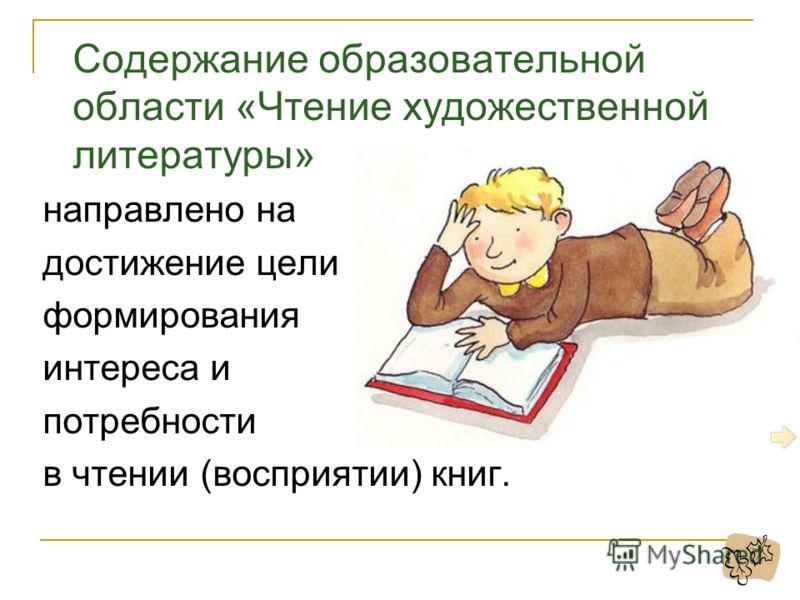 Содержание образовательной области «Чтение художественной литературы»

направлено на достижение цели формирования интереса и потребности в чтении (восприятии) книг.

MyShared